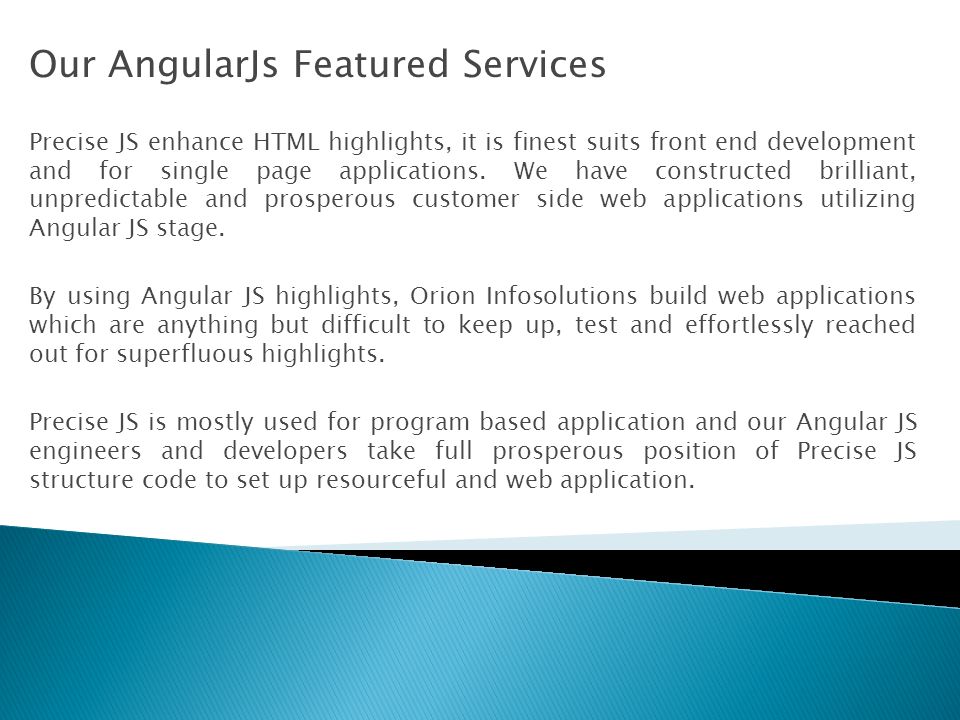 Our AngularJs Featured Services

Precise JS enhance HTML highlights, it is finest suits front end development and for single page applications. We have constructed brilliant, unpredictable and prosperous customer side web applications utilizing Angular JS stage.

By using Angular JS highlights, Orion Infosolutions build web applications which are anything but difficult to keep up, test and effortlessly reached out for superfluous highlights.

Precise JS is mostly used for program based application and our Angular JS engineers and developers take full prosperous position of Precise JS structure code to set up resourceful and web application.